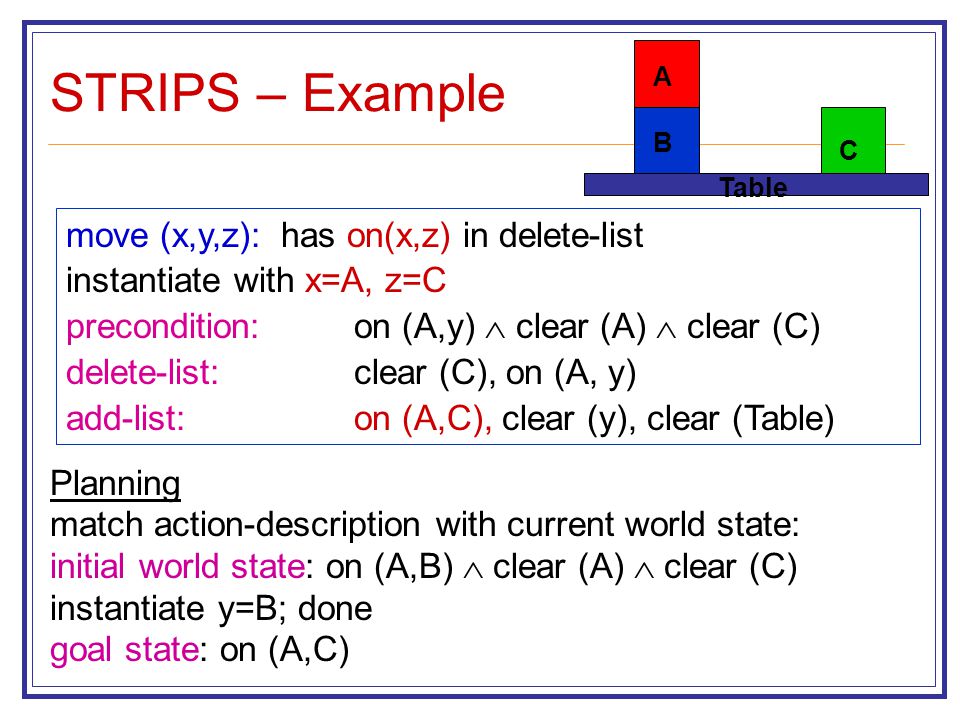 STRIPS – Example

A
B
C
Table

move (x,y,z): has on(x,z) in delete-list
instantiate with x=A, z=C
precondition: on (A,y) $\wedge$ clear (A) $\wedge$ clear (C)
delete-list: clear (C), on (A, y)
add-list: on (A,C), clear (y), clear (Table)

Planning
match action-description with current world state:
initial world state: on (A,B) $\wedge$ clear (A) $\wedge$ clear (C)
instantiate y=B; done
goal state: on (A,C)